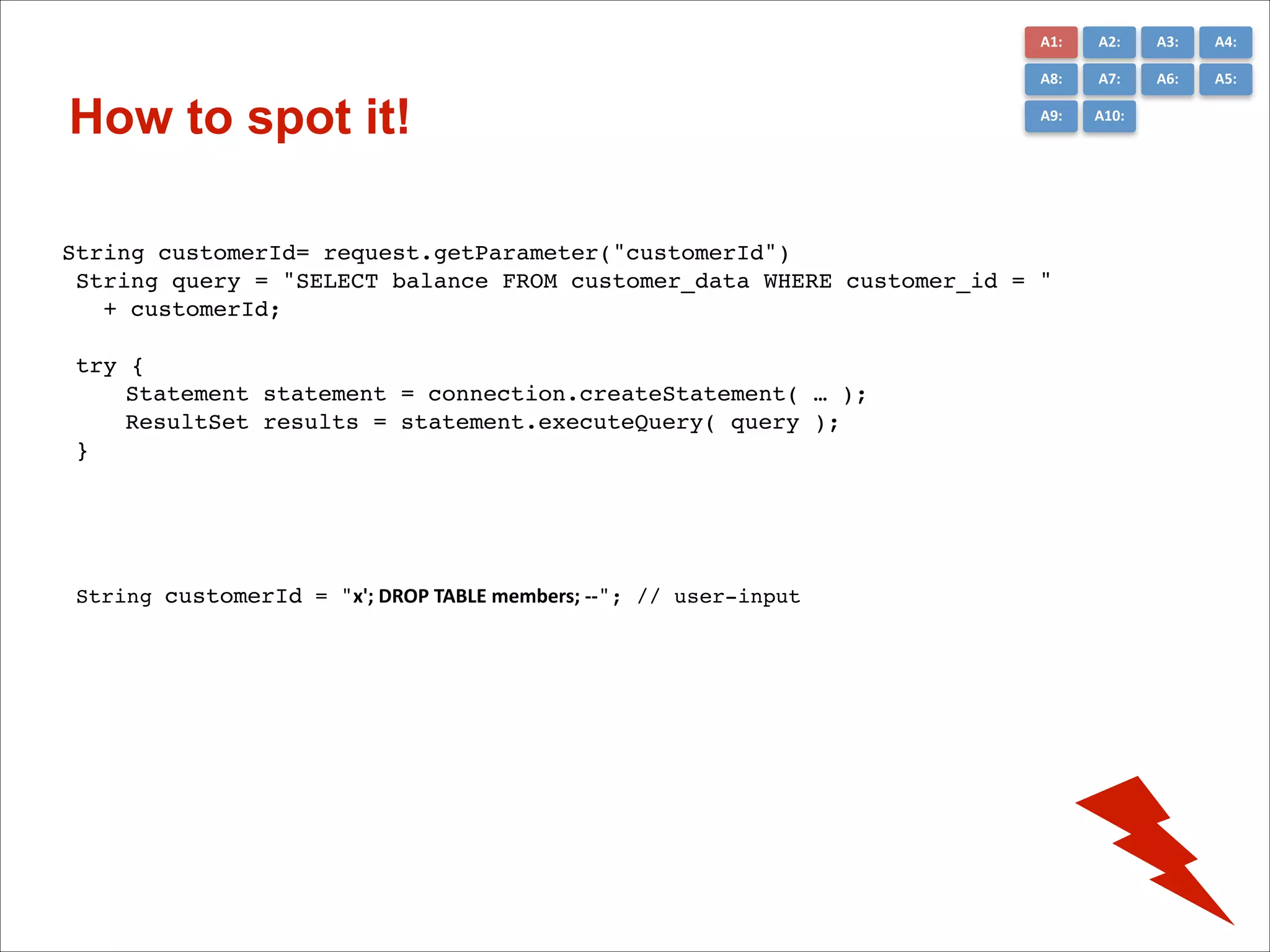 A1: A2: A3: A4:
A8: A7: A6: A5:
A9: A10:

How to spot it!

String customerId= request.getParameter("customerId")
String query = "SELECT balance FROM customer_data WHERE customer_id = " + customerId;

try {
Statement statement = connection.createStatement( … );
ResultSet results = statement.executeQuery( query );
}

String customerId = "x'; DROP TABLE members; --"; // user-input